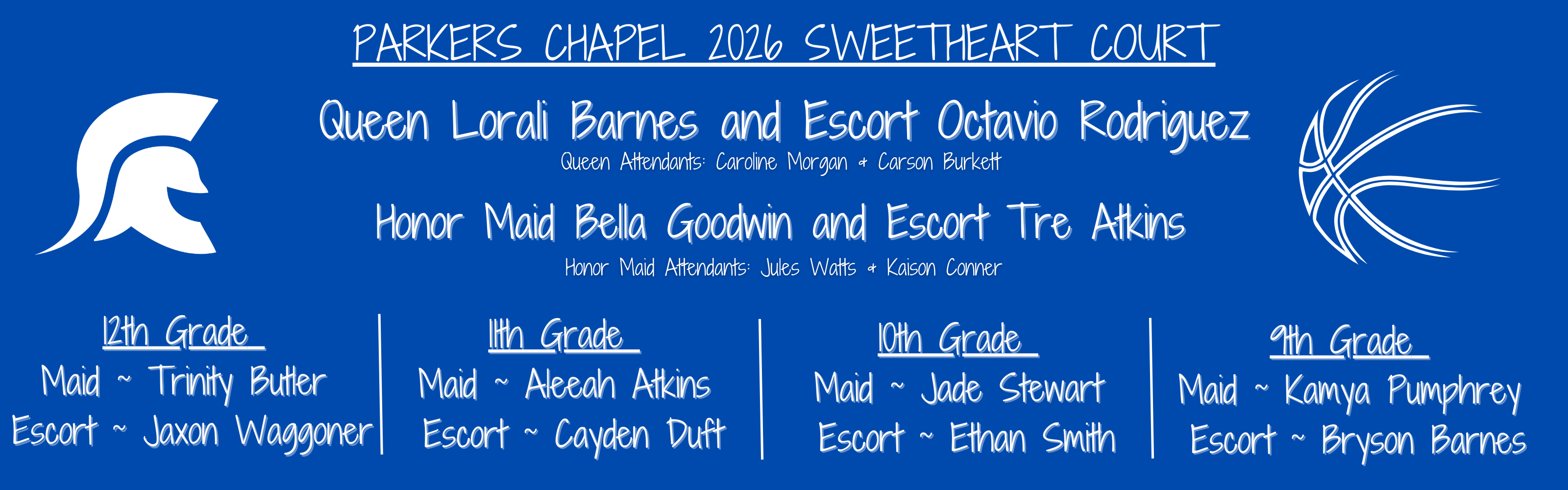 PARKERS CHAPEL 2026 SWEETHEART COURT

Queen Lorali Barnes and Escort Octavio Rodriguez
Queen Attendants: Caroline Morgan & Carson Burkett

Honor Maid Bella Goodwin and Escort Tre Atkins
Honor Maid Attendants: Jules Watts & Kaison Conner

12th Grade
Maid ~ Trinity Butler
Escort ~ Jaxon Waggoner

11th Grade
Maid ~ Aleeah Atkins
Escort ~ Cayden Duft

10th Grade
Maid ~ Jade Stewart
Escort ~ Ethan Smith

9th Grade
Maid ~ Kamya Pumphrey
Escort ~ Bryson Barnes